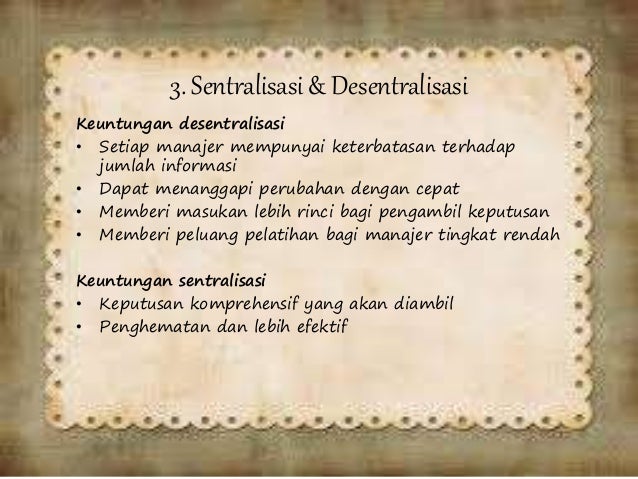 3. Sentralisasi & Desentralisasi

Keuntungan desentralisasi
• Setiap manajer mempunyai keterbatasan terhadap jumlah informasi
• Dapat menanggapi perubahan dengan cepat
• Memberi masukan lebih rinci bagi pengambil keputusan
• Memberi peluang pelatihan bagi manajer tingkat rendah

Keuntungan sentralisasi
• Keputusan komprehensif yang akan diambil
• Penghematan dan lebih efektif